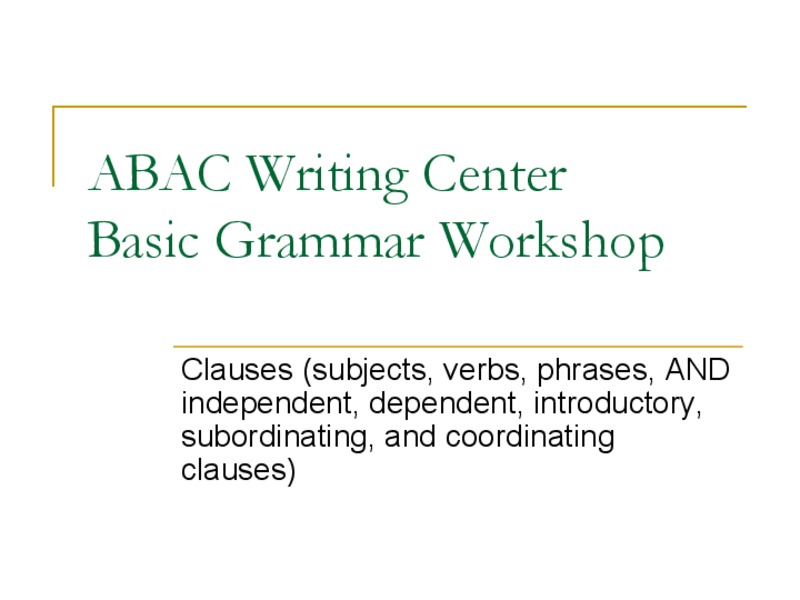 ABAC Writing Center
Basic Grammar Workshop

Clauses (subjects, verbs, phrases, AND independent, dependent, introductory, subordinating, and coordinating clauses)